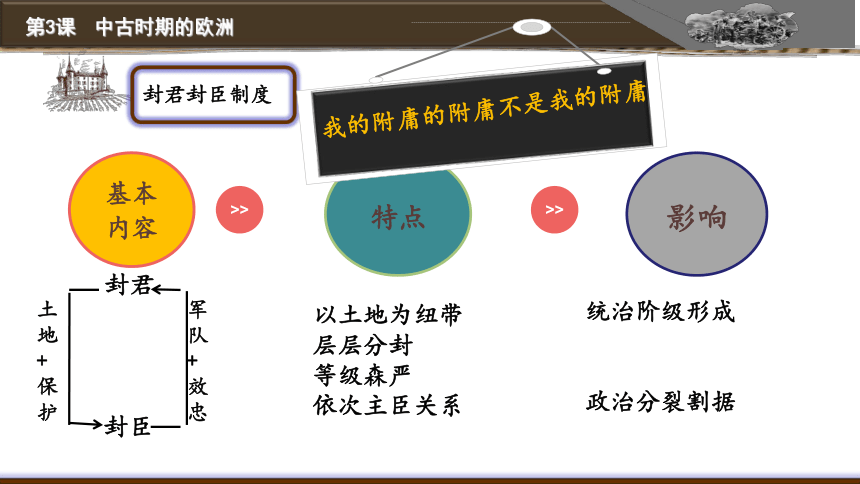 第3课 中古时期的欧洲

封君封臣制度

我的附庸的附庸不是我的附庸

基本内容

>>

特点

>>

影响

封君

土地+保护

军队+效忠

封臣

以土地为纽带
层层分封
等级森严
依次主臣关系

统治阶级形成

政治分裂割据